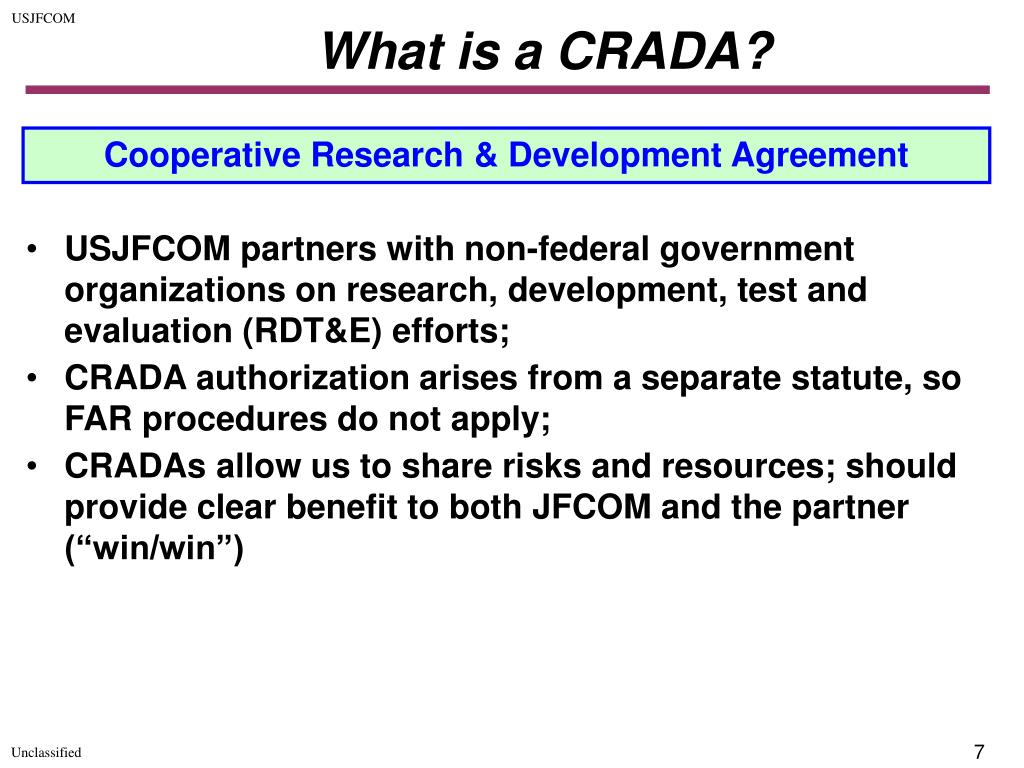 USJFCOM

What is a CRADA?

Cooperative Research & Development Agreement

• USJFCOM partners with non-federal government organizations on research, development, test and evaluation (RDT&E) efforts;
• CRADA authorization arises from a separate statute, so FAR procedures do not apply;
• CRADAs allow us to share risks and resources; should provide clear benefit to both JFCOM and the partner (“win/win”)

Unclassified

7